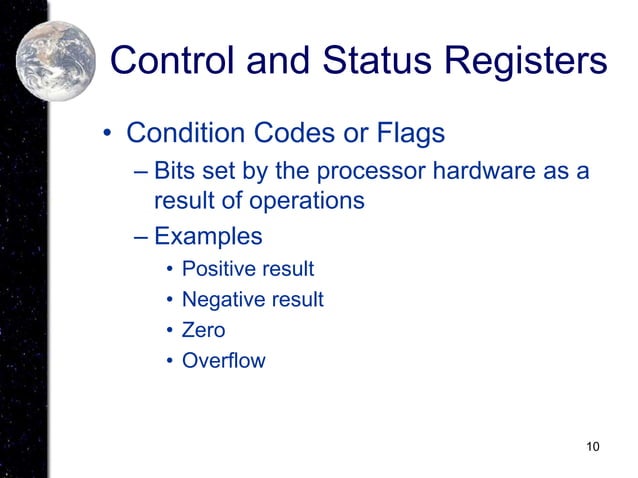 Control and Status Registers

• Condition Codes or Flags
– Bits set by the processor hardware as a result of operations
– Examples
• Positive result
• Negative result
• Zero
• Overflow

10